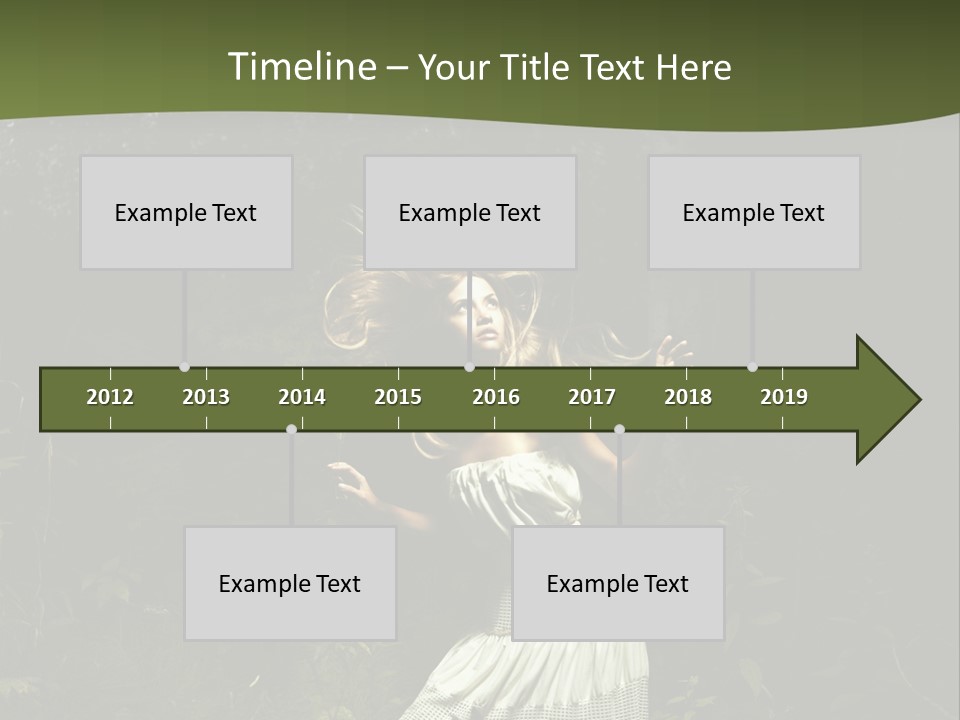 Timeline – Your Title Text Here

Example Text

Example Text

Example Text

2012 2013 2014 2015 2016 2017 2018 2019

Example Text

Example Text